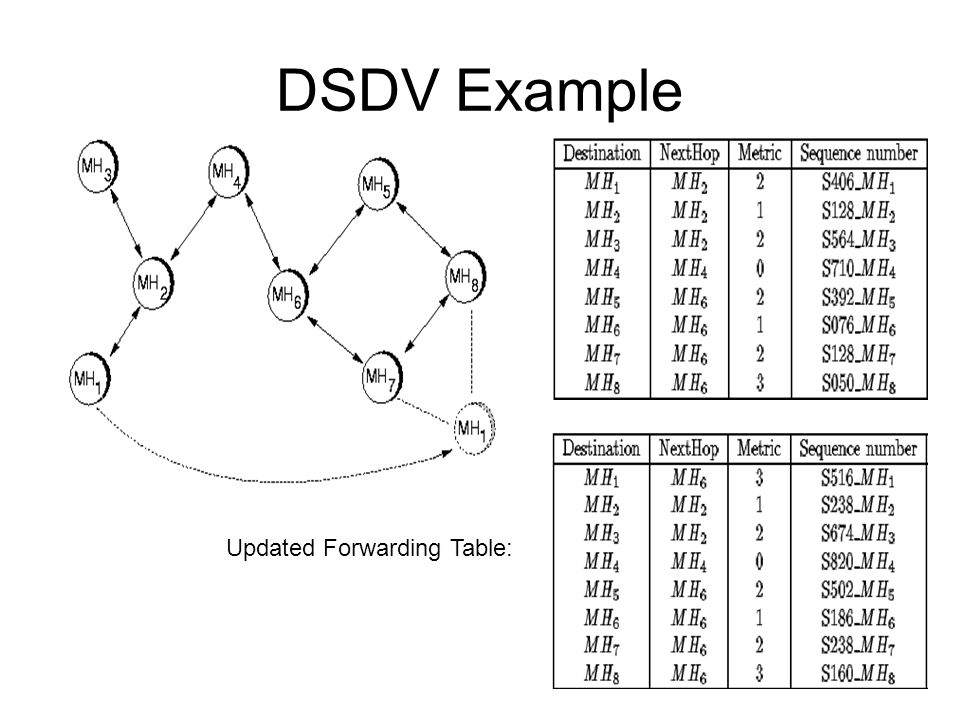 DSDV Example

$MH_3$

$MH_4$

$MH_5$

$MH_2$

$MH_6$

$MH_8$

$MH_1$

$MH_7$

$MH_1$

| Destination | NextHop | Metric | Sequence number |
|---|---|---|---|
| $MH_1$ | $MH_2$ | 2 | S406_$MH_1$ |
| $MH_2$ | $MH_2$ | 1 | S128_$MH_2$ |
| $MH_3$ | $MH_2$ | 2 | S564_$MH_3$ |
| $MH_4$ | $MH_4$ | 0 | S710_$MH_4$ |
| $MH_5$ | $MH_6$ | 2 | S392_$MH_5$ |
| $MH_6$ | $MH_6$ | 1 | S076_$MH_6$ |
| $MH_7$ | $MH_6$ | 2 | S128_$MH_7$ |
| $MH_8$ | $MH_6$ | 3 | S050_$MH_8$ |

Updated Forwarding Table:

| Destination | NextHop | Metric | Sequence number |
|---|---|---|---|
| $MH_1$ | $MH_6$ | 3 | S516_$MH_1$ |
| $MH_2$ | $MH_2$ | 1 | S238_$MH_2$ |
| $MH_3$ | $MH_2$ | 2 | S674_$MH_3$ |
| $MH_4$ | $MH_4$ | 0 | S820_$MH_4$ |
| $MH_5$ | $MH_6$ | 2 | S502_$MH_5$ |
| $MH_6$ | $MH_6$ | 1 | S186_$MH_6$ |
| $MH_7$ | $MH_6$ | 2 | S238_$MH_7$ |
| $MH_8$ | $MH_6$ | 3 | S160_$MH_8$ |